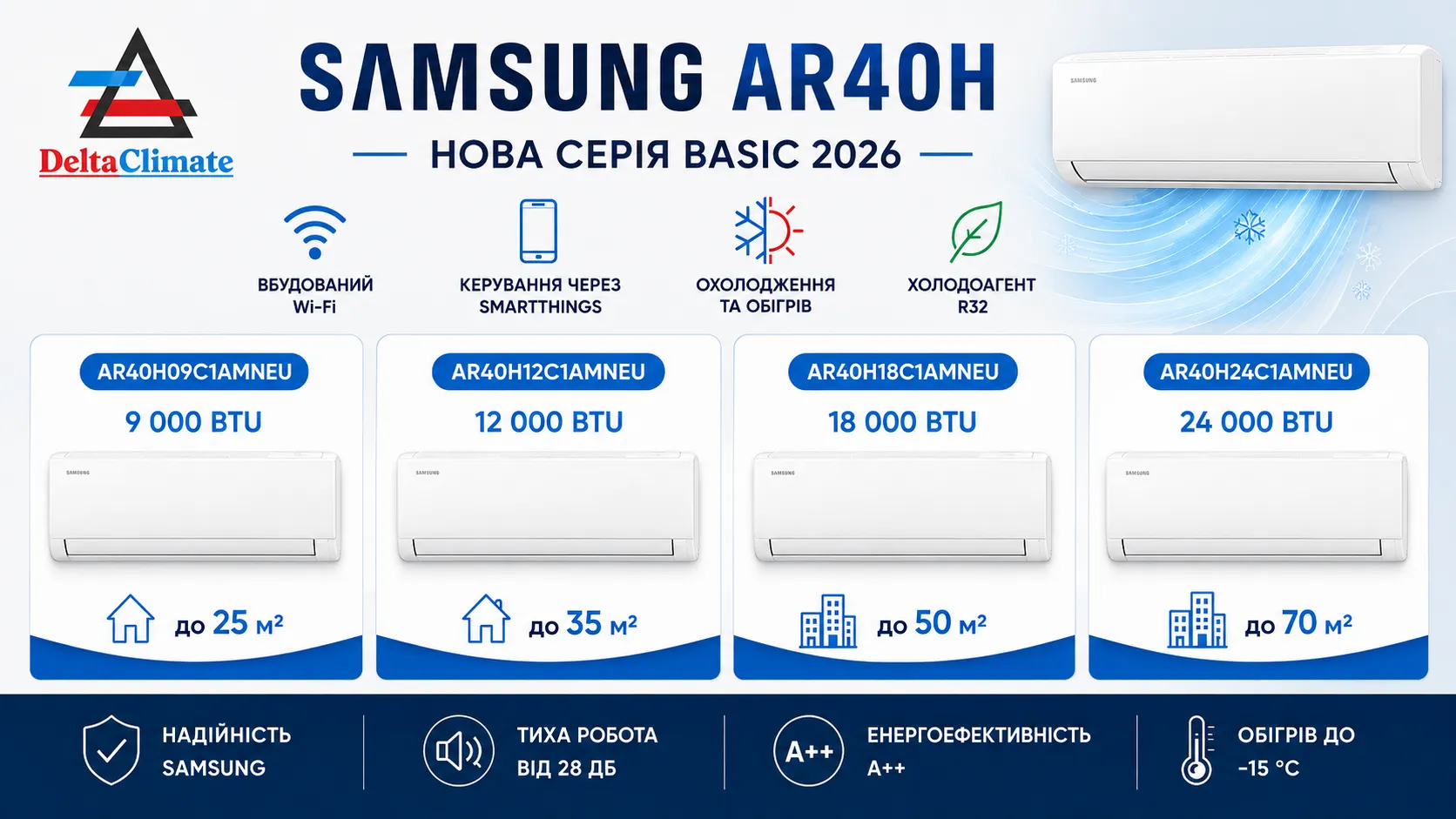 DeltaClimate

SAMSUNG AR40H

НОВА СЕРІЯ BASIC 2026

SAMSUNG

ВБУДОВАНИЙ Wi-Fi

КЕРУВАННЯ ЧЕРЕЗ SMARTTHINGS

ОХОЛОДЖЕННЯ ТА ОБІГРІВ

ХОЛОДОАГЕНТ R32

AR40H09C1AMNEU

9 000 BTU

SAMSUNG

до 25 м²

AR40H12C1AMNEU

12 000 BTU

SAMSUNG

до 35 м²

AR40H18C1AMNEU

18 000 BTU

SAMSUNG

до 50 м²

AR40H24C1AMNEU

24 000 BTU

SAMSUNG

до 70 м²

НАДІЙНІСТЬ SAMSUNG

ТИХА РОБОТА ВІД 28 ДБ

A++

ЕНЕРГОЕФЕКТИВНІСТЬ A++

ОБІГРІВ ДО -15 °C